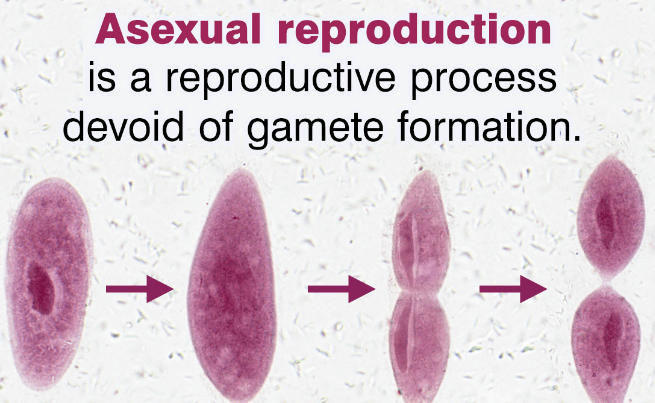 Asexual reproduction is a reproductive process devoid of gamete formation.